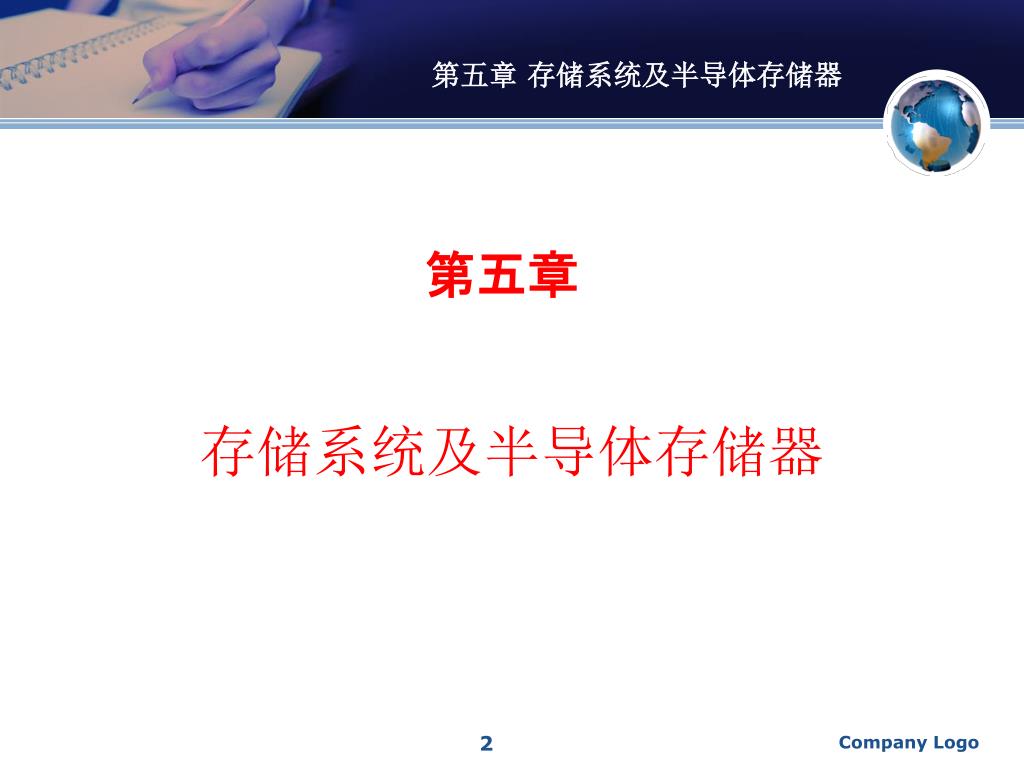 第五章 存储系统及半导体存储器

第五章

存储系统及半导体存储器

2

Company Logo